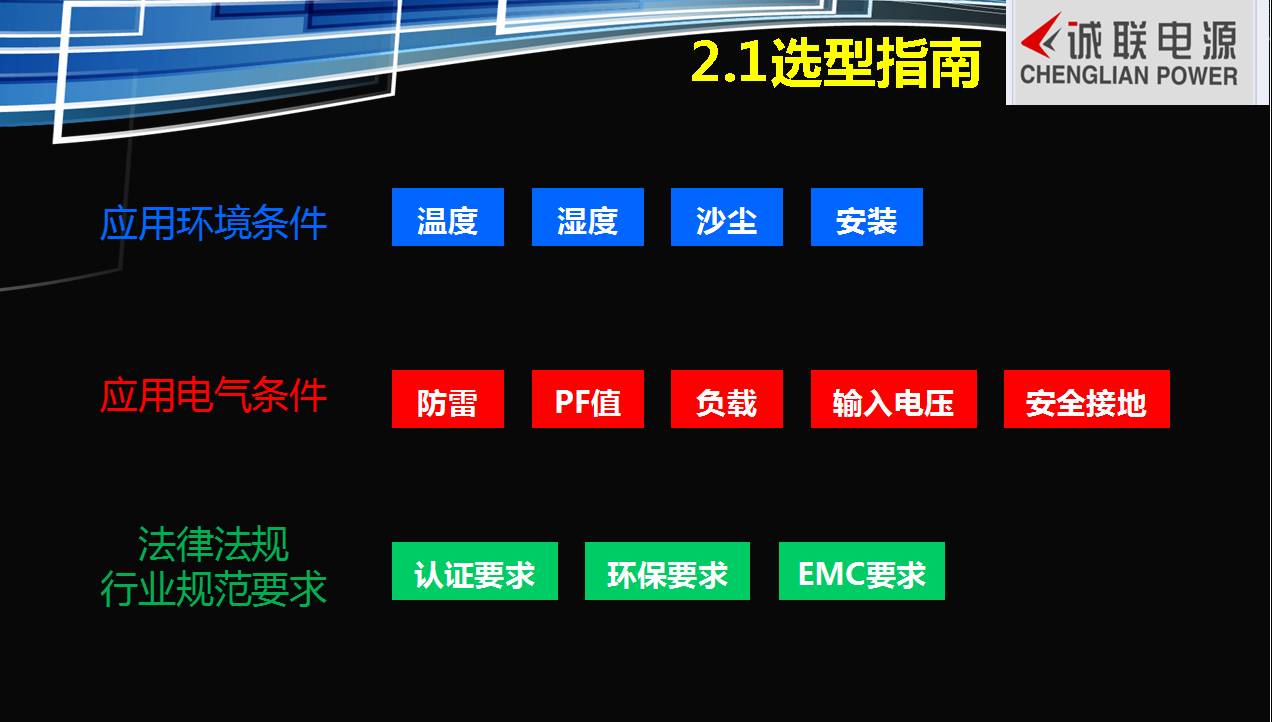 2.1选型指南

诚联电源
CHENGLIAN POWER

应用环境条件

温度 湿度 沙尘 安装

应用电气条件

防雷 PF值 负载 输入电压 安全接地

法律法规
行业规范要求

认证要求 环保要求 EMC要求